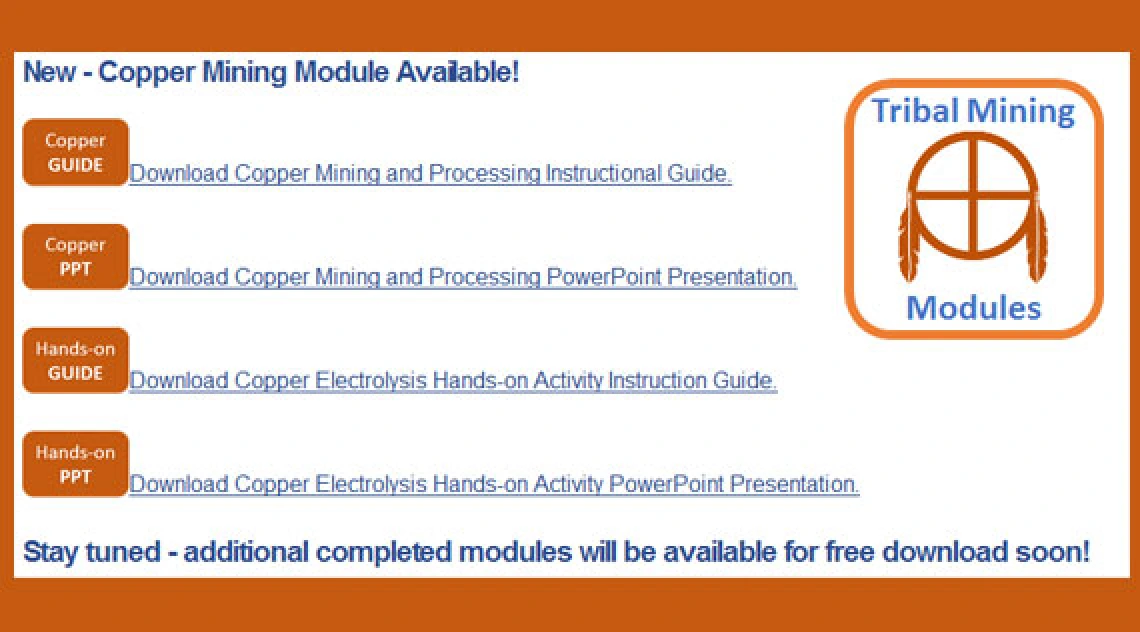 New - Copper Mining Module Available!

Tribal Mining Modules

Copper GUIDE Download Copper Mining and Processing Instructional Guide.

Copper PPT Download Copper Mining and Processing PowerPoint Presentation.

Hands-on GUIDE Download Copper Electrolysis Hands-on Activity Instruction Guide.

Hands-on PPT Download Copper Electrolysis Hands-on Activity PowerPoint Presentation.

Stay tuned - additional completed modules will be available for free download soon!